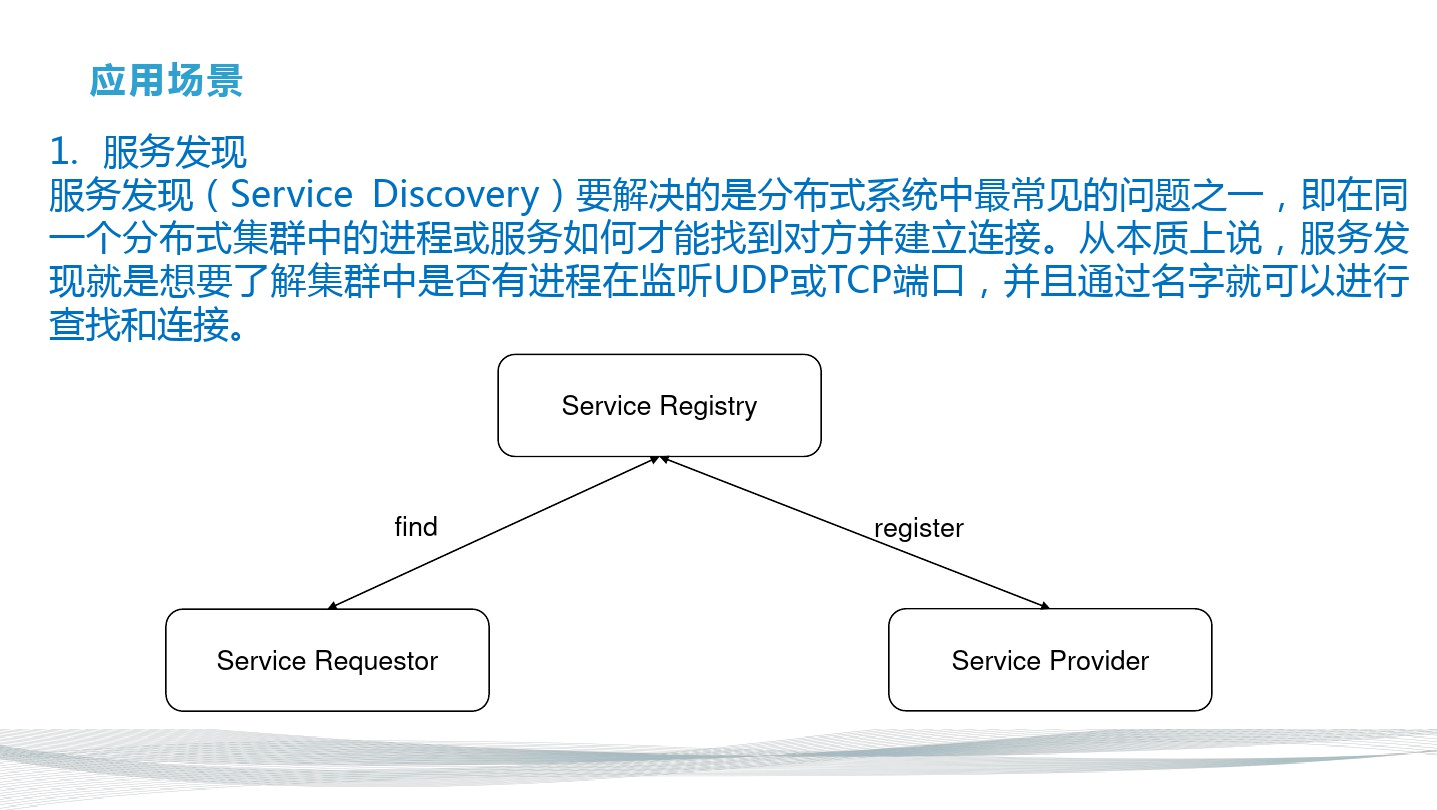 应用场景

1. 服务发现
服务发现（Service Discovery）要解决的是分布式系统中最常见的问题之一，即在同一个分布式集群中的进程或服务如何才能找到对方并建立连接。从本质上说，服务发现就是想要了解集群中是否有进程在监听UDP或TCP端口，并且通过名字就可以进行查找和连接。

Service Registry

find

register

Service Requestor

Service Provider